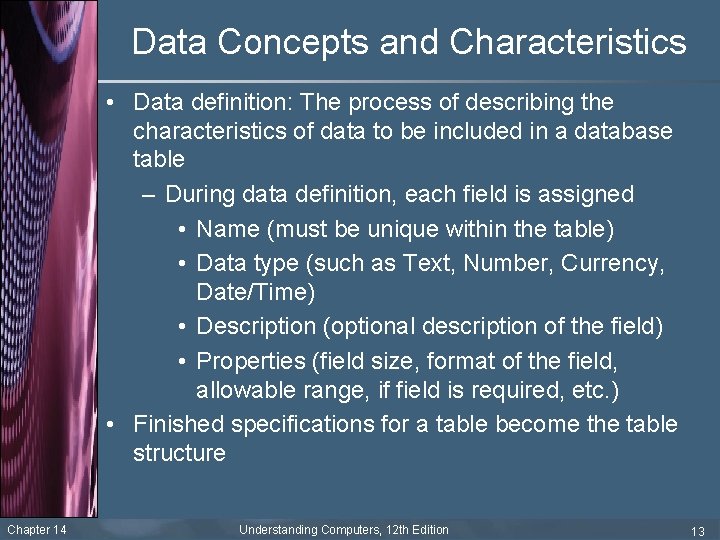 Data Concepts and Characteristics

• Data definition: The process of describing the characteristics of data to be included in a database table

– During data definition, each field is assigned

• Name (must be unique within the table)

• Data type (such as Text, Number, Currency, Date/Time)

• Description (optional description of the field)

• Properties (field size, format of the field, allowable range, if field is required, etc.)

• Finished specifications for a table become the table structure

Chapter 14 Understanding Computers, 12th Edition 13